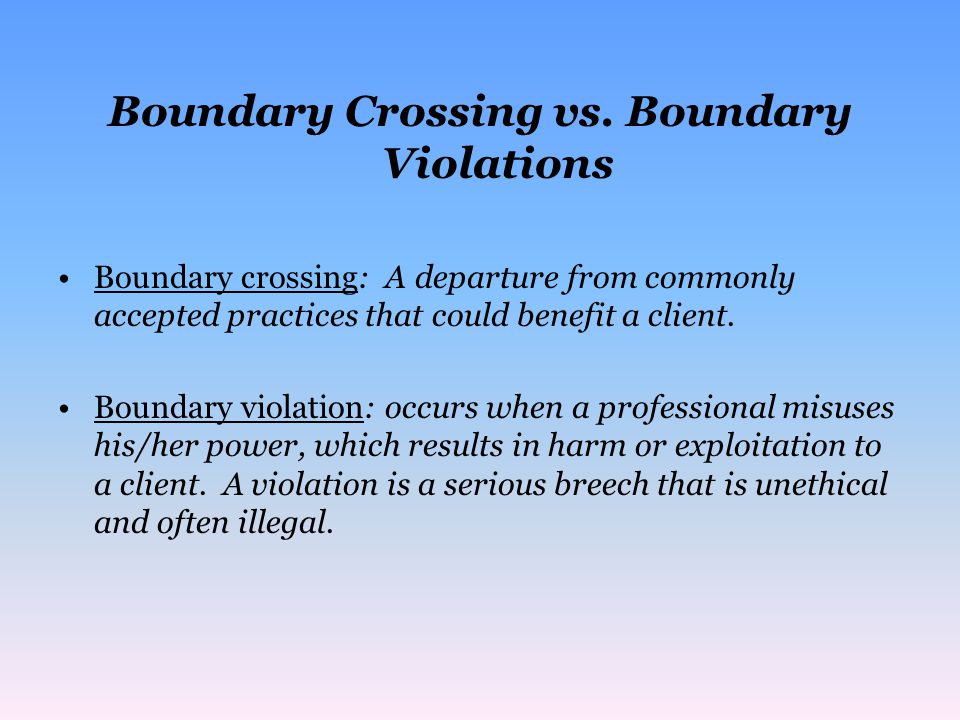 Boundary Crossing vs. Boundary Violations

• Boundary crossing: A departure from commonly accepted practices that could benefit a client.

• Boundary violation: occurs when a professional misuses his/her power, which results in harm or exploitation to a client. A violation is a serious breech that is unethical and often illegal.